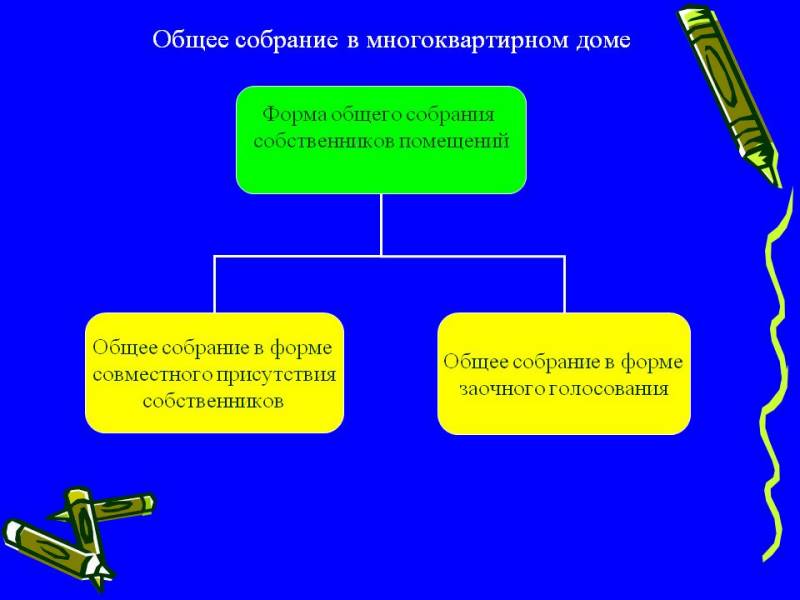 Общее собрание в многоквартирном доме

Форма общего собрания собственников помещений

Общее собрание в форме совместного присутствия собственников

Общее собрание в форме заочного голосования